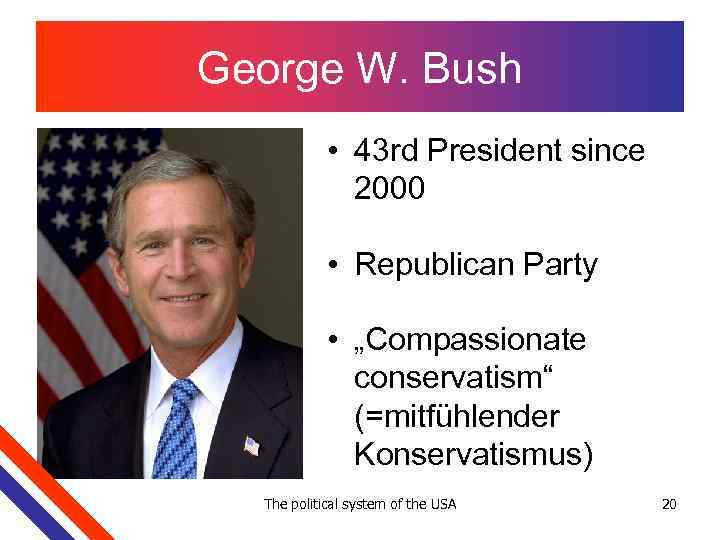 George W. Bush

• 43rd President since 2000

• Republican Party

• „Compassionate conservatism“ (=mitfühlender Konservatismus)

The political system of the USA

20